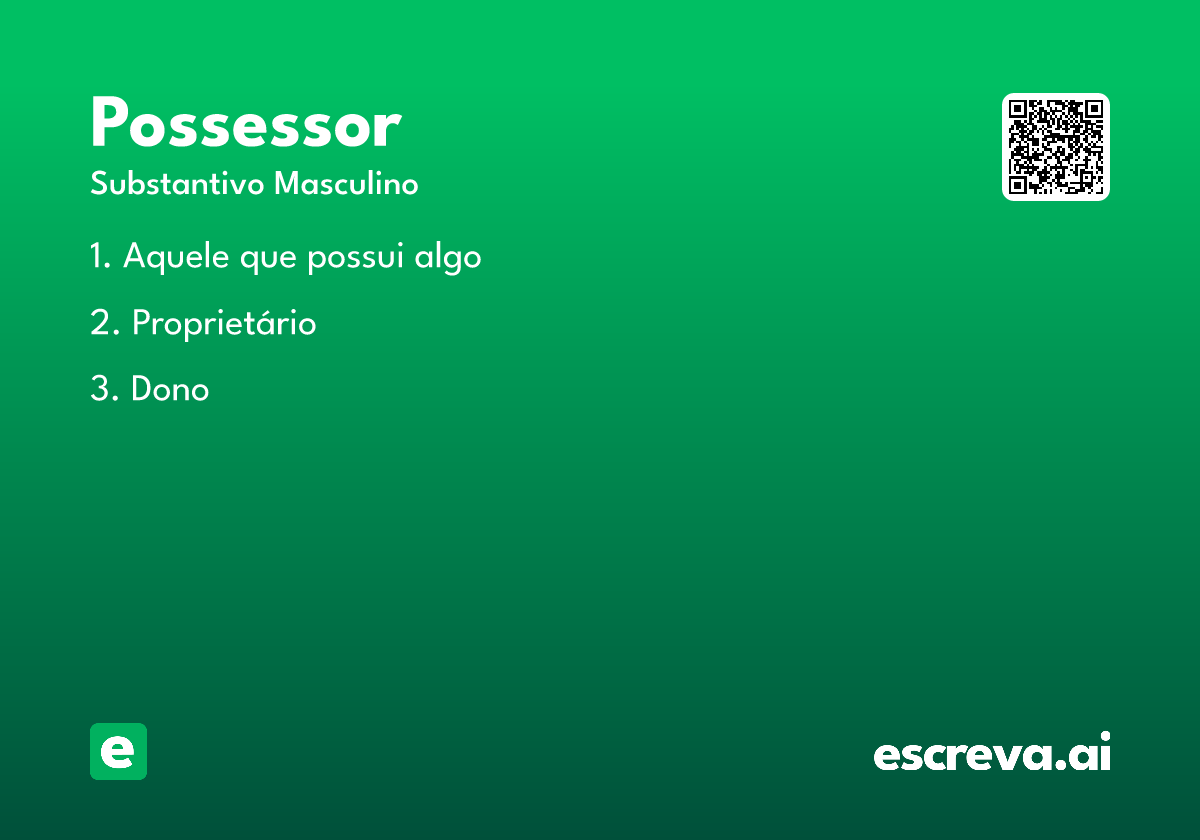 Possessor
Substantivo Masculino

1. Aquele que possui algo

2. Proprietário

3. Dono

e

escreva.ai